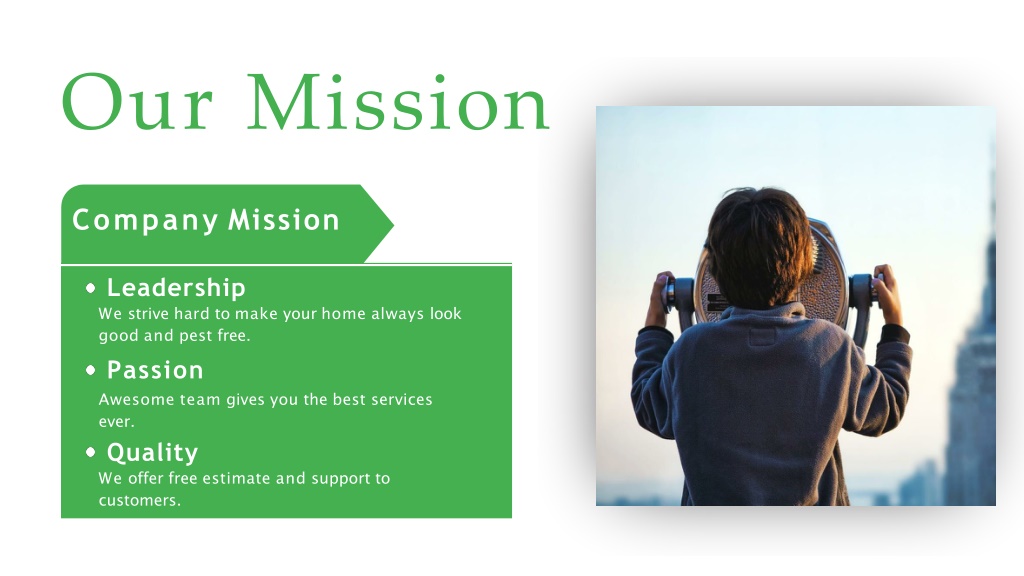 Our Mission

Company Mission

• Leadership
We strive hard to make your home always look good and pest free.

• Passion
Awesome team gives you the best services ever.

• Quality
We offer free estimate and support to customers.